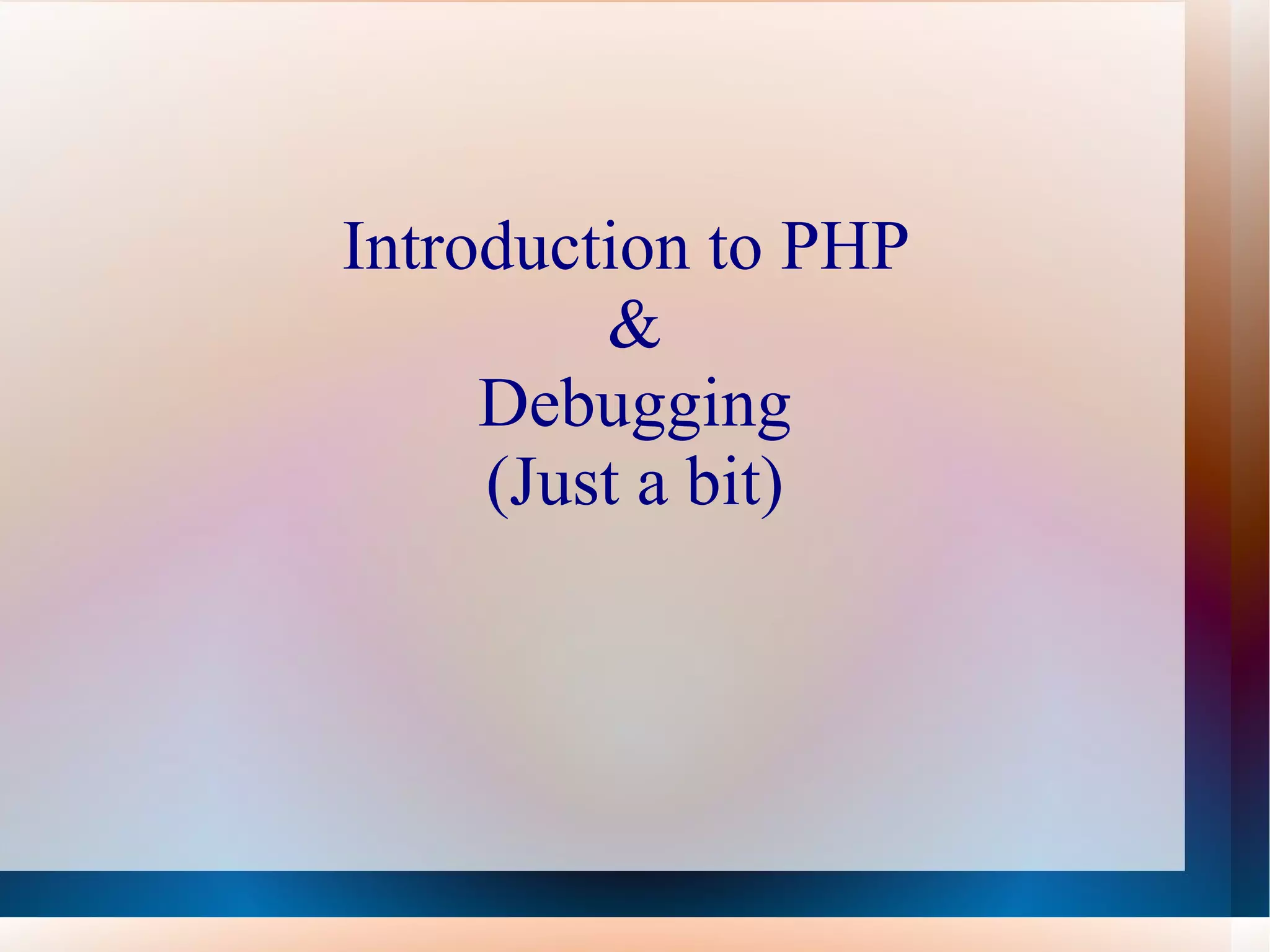 Introduction to PHP
&
Debugging
(Just a bit)